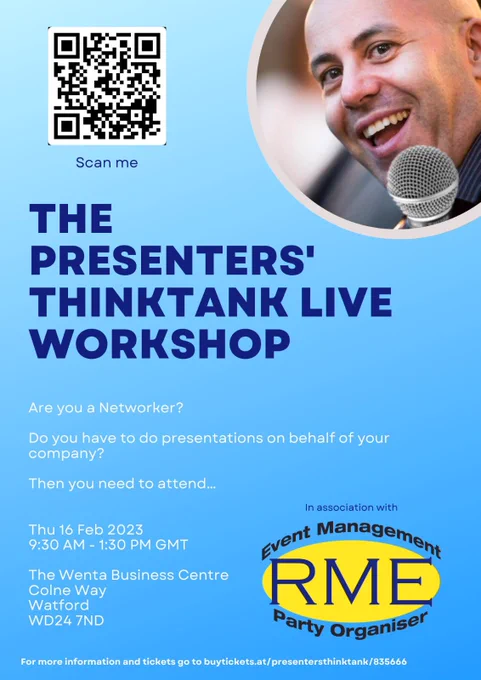 Scan me

THE PRESENTERS' THINKTANK LIVE WORKSHOP

Are you a Networker?

Do you have to do presentations on behalf of your company?

Then you need to attend...

Thu 16 Feb 2023
9:30 AM - 1:30 PM GMT

The Wenta Business Centre
Colne Way
Watford
WD24 7ND

In association with

Event Management
RME
Party Organiser

For more information and tickets go to buytickets.at/presentersthinktank/835666